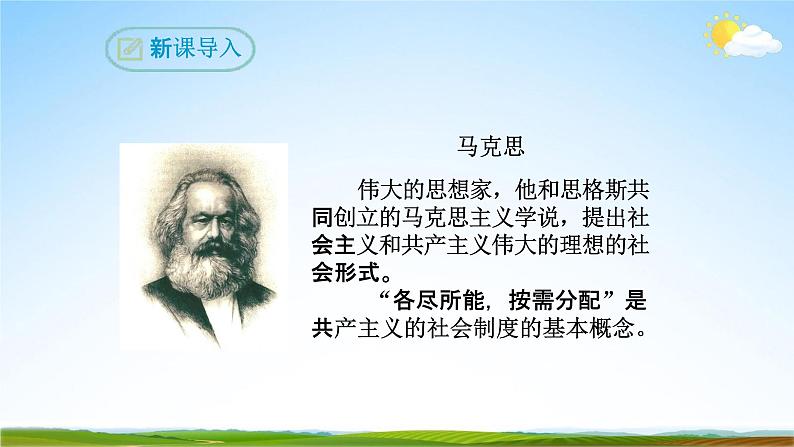 新课导入

马克思

伟大的思想家，他和思格斯共同创立的马克思主义学说，提出社会主义和共产主义伟大的理想的社会形式。

“各尽所能，按需分配”是共产主义的社会制度的基本概念。